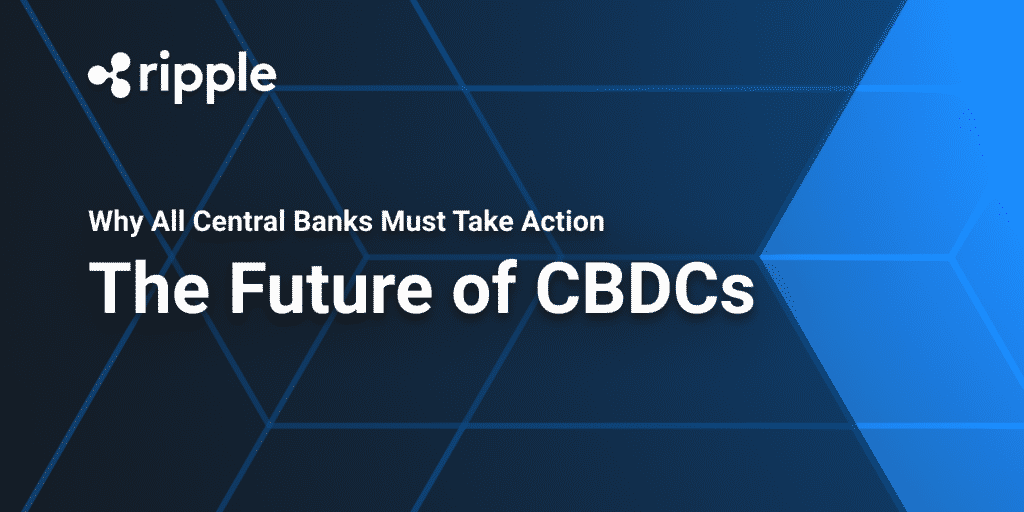 ripple

Why All Central Banks Must Take Action

The Future of CBDCs